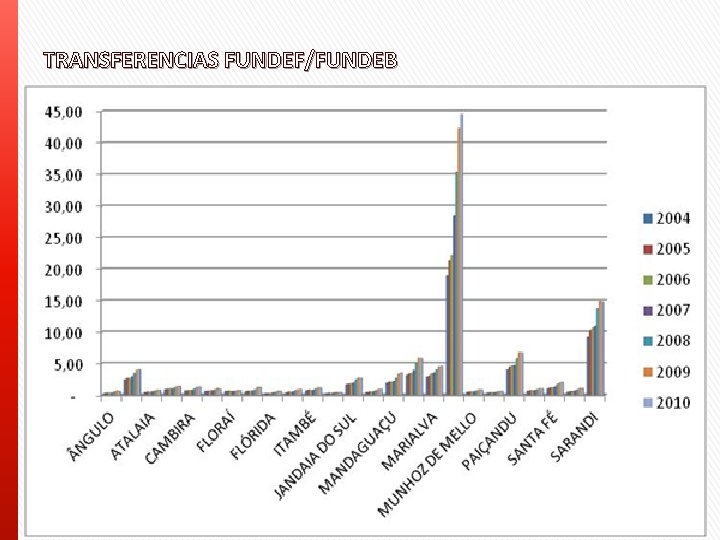 TRANSFERENCIAS FUNDEF/FUNDEB

45,00
40,00
35,00
30,00
25,00
20,00
15,00
10,00
5,00
-

ÂNGULO
ATALAIA
CAMBIRA
FLORAÍ
FLÓRIDA
ITAMBÉ
JANDAIA DO SUL
MANDAGUAÇU
MARIALVA
MUNHOZ DE MELLO
PAIÇANDU
SANTA FÉ
SARANDI

2004
2005
2006
2007
2008
2009
2010